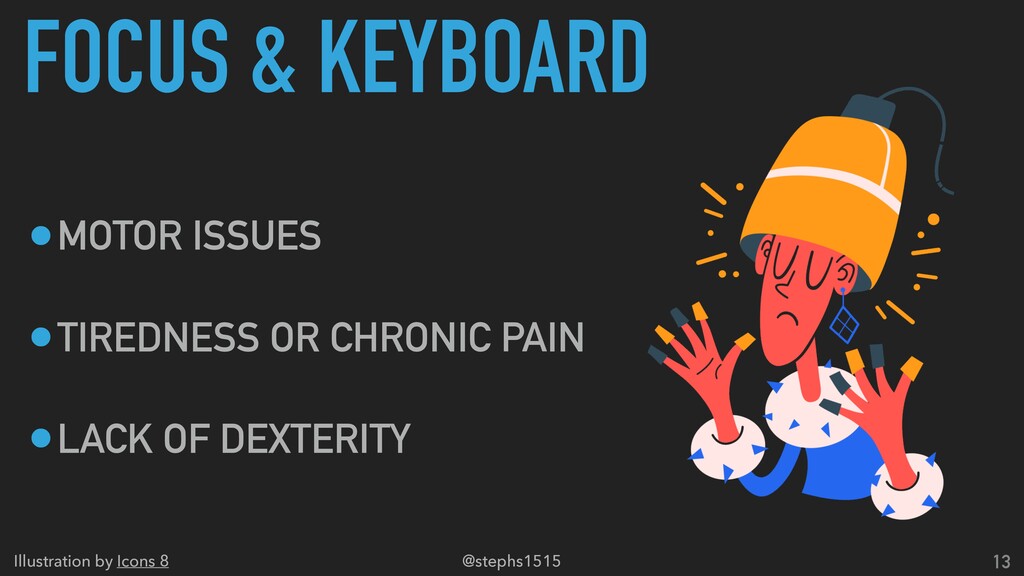 FOCUS & KEYBOARD

• MOTOR ISSUES

• TIREDNESS OR CHRONIC PAIN

• LACK OF DEXTERITY

Illustration by Icons 8

@stephs1515

13